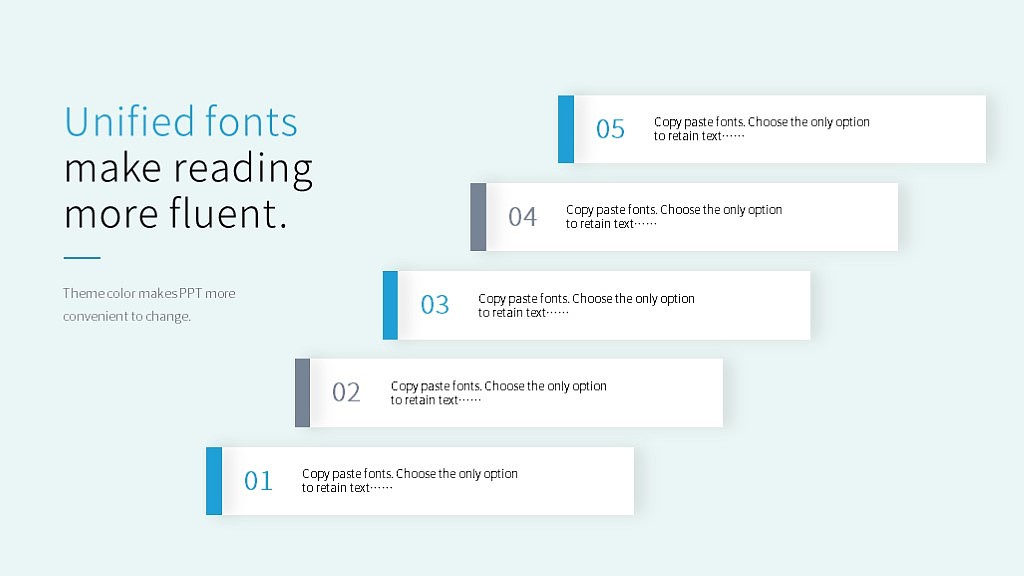 Unified fonts make reading more fluent.

Theme color makes PPT more convenient to change.

05 Copy paste fonts. Choose the only option to retain text……

04 Copy paste fonts. Choose the only option to retain text……

03 Copy paste fonts. Choose the only option to retain text……

02 Copy paste fonts. Choose the only option to retain text……

01 Copy paste fonts. Choose the only option to retain text……